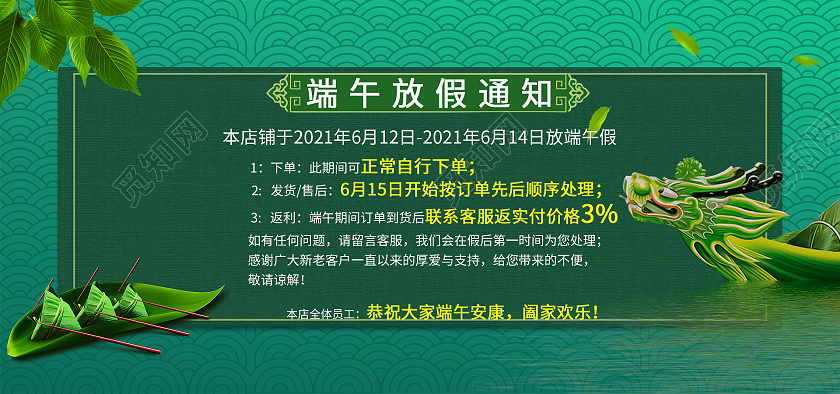 端午放假通知

本店铺于2021年6月12日-2021年6月14日放端午假

1：下单：此期间可正常自行下单；

2：发货/售后：6月15日开始按订单先后顺序处理；

3：返利：端午期间订单到货后联系客服返实付价格3%

如有任何问题，请留言客服，我们会在假后第一时间为您处理；感谢广大新老客户一直以来的厚爱与支持，给您带来的不便，敬请谅解！

本店全体员工：恭祝大家端午安康，阖家欢乐！

觅知网